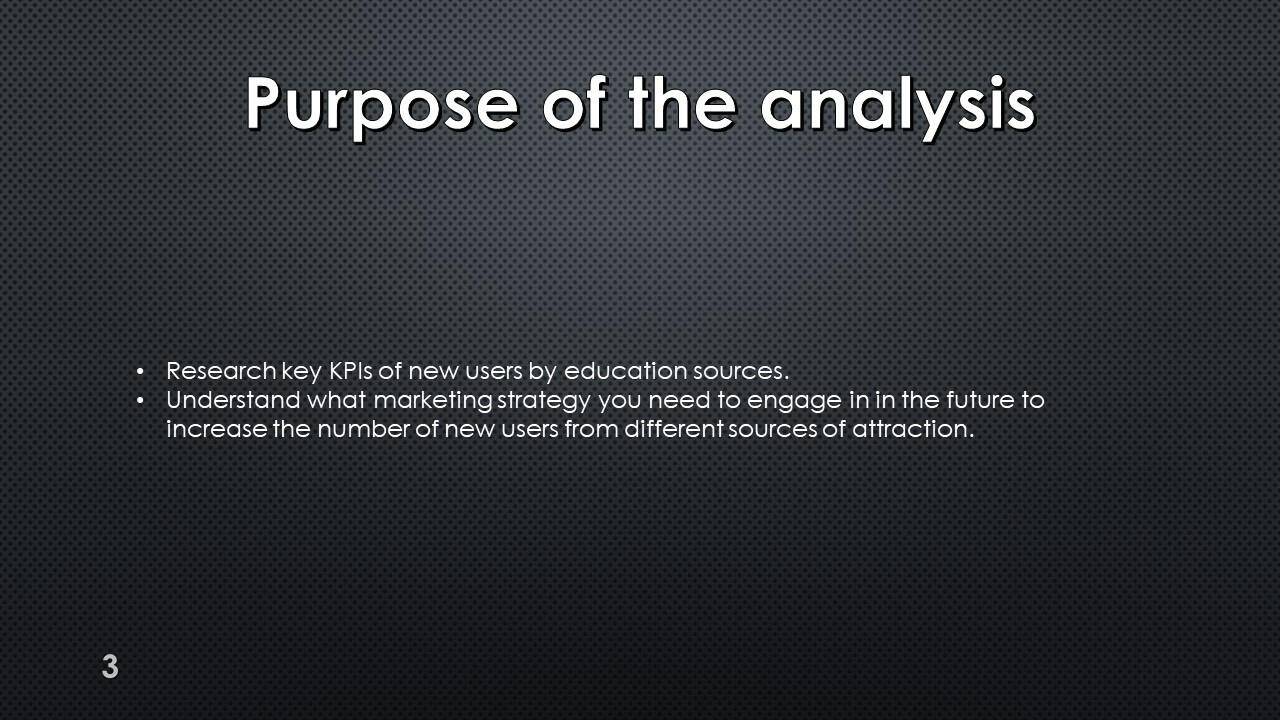 Purpose of the analysis

• Research key KPIs of new users by education sources.
• Understand what marketing strategy you need to engage in in the future to increase the number of new users from different sources of attraction.

3